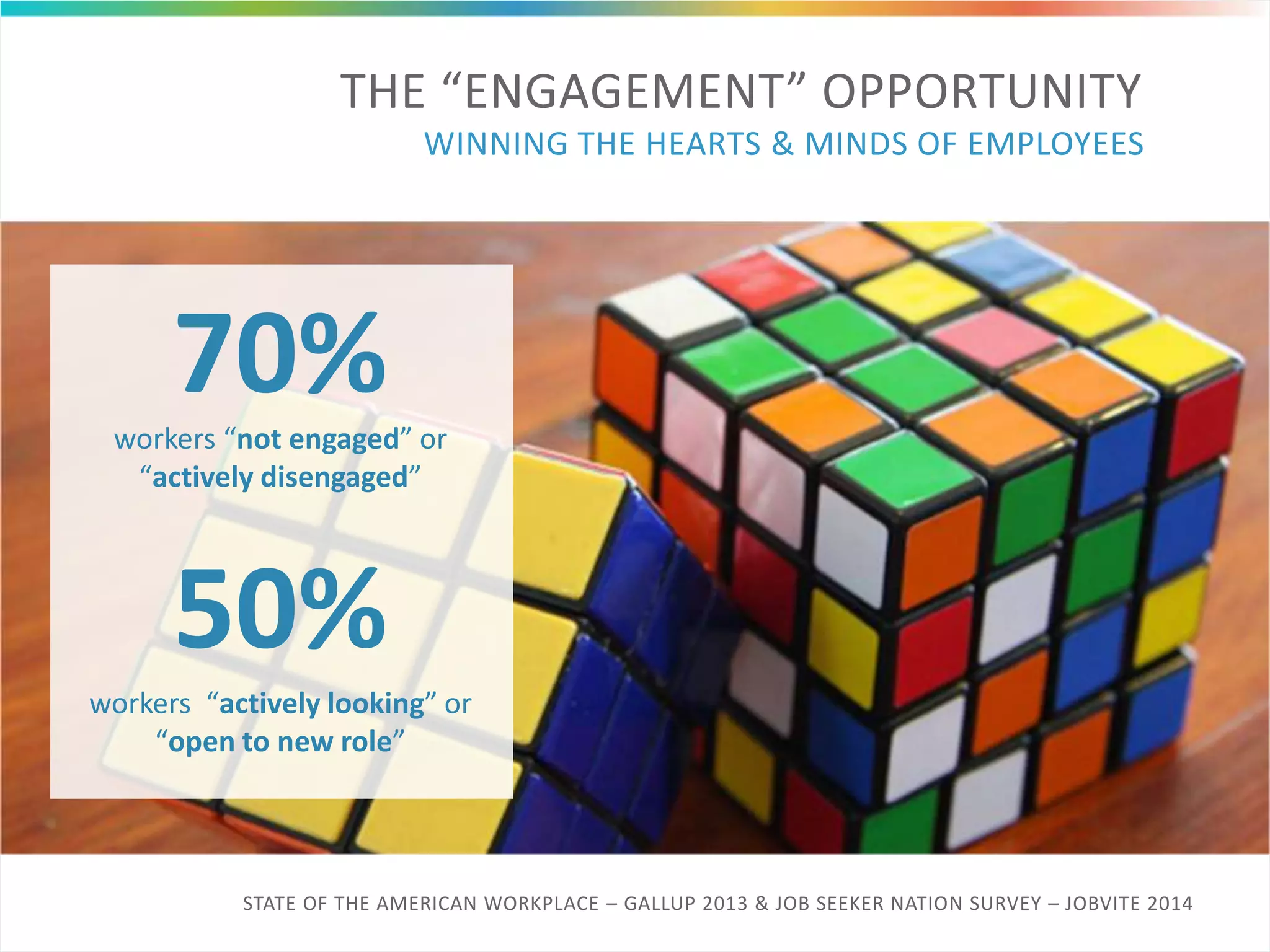 THE “ENGAGEMENT” OPPORTUNITY

WINNING THE HEARTS & MINDS OF EMPLOYEES

70%

workers “not engaged” or “actively disengaged”

50%

workers “actively looking” or “open to new role”

STATE OF THE AMERICAN WORKPLACE – GALLUP 2013 & JOB SEEKER NATION SURVEY – JOBVITE 2014